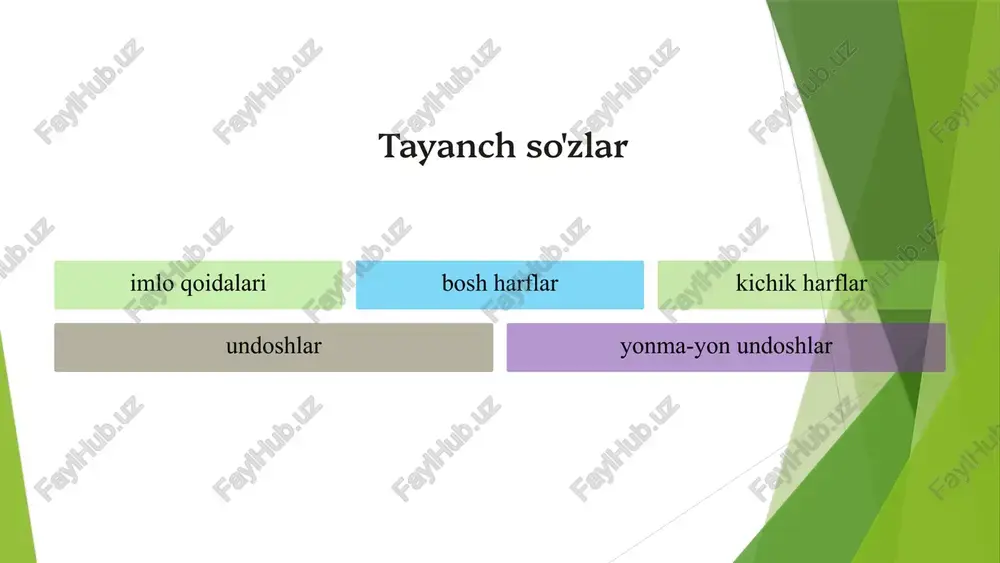 Tayanch so'zlar

imlo qoidalari

bosh harflar

kichik harflar

undoshlar

yonma-yon undoshlar

FaylHub.uz